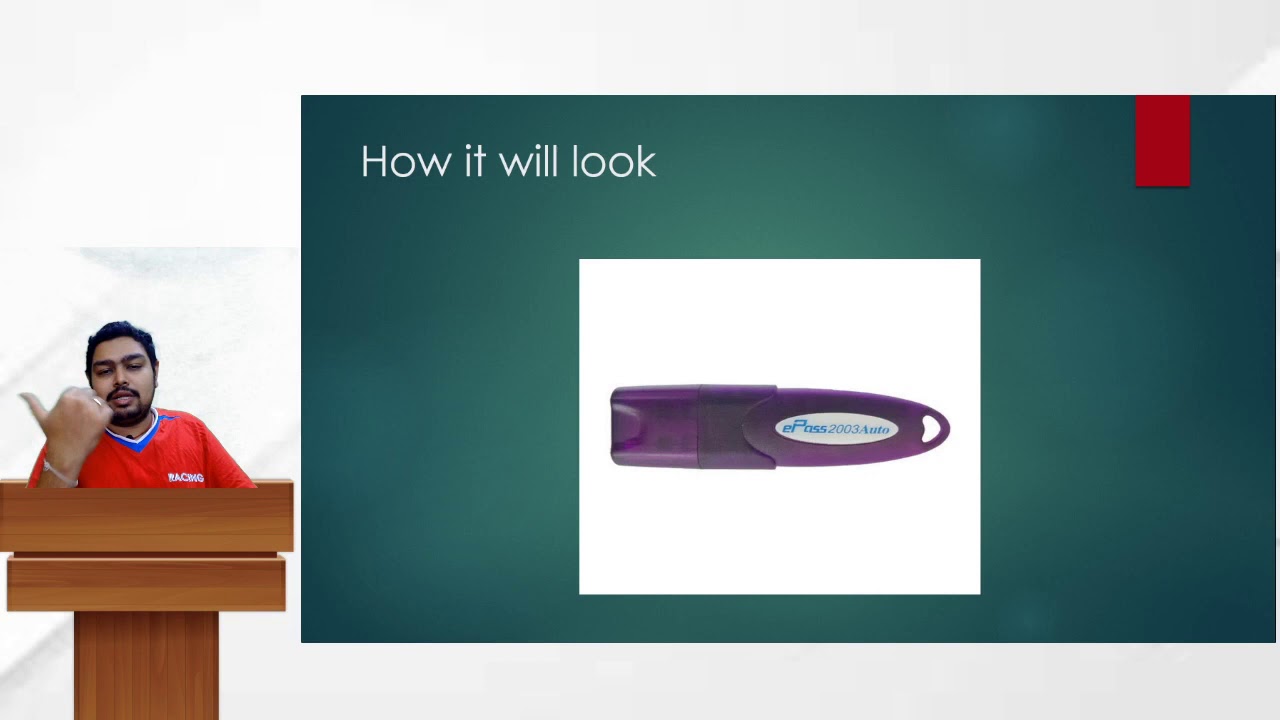 How it will look

ePass2003Auto

RACING